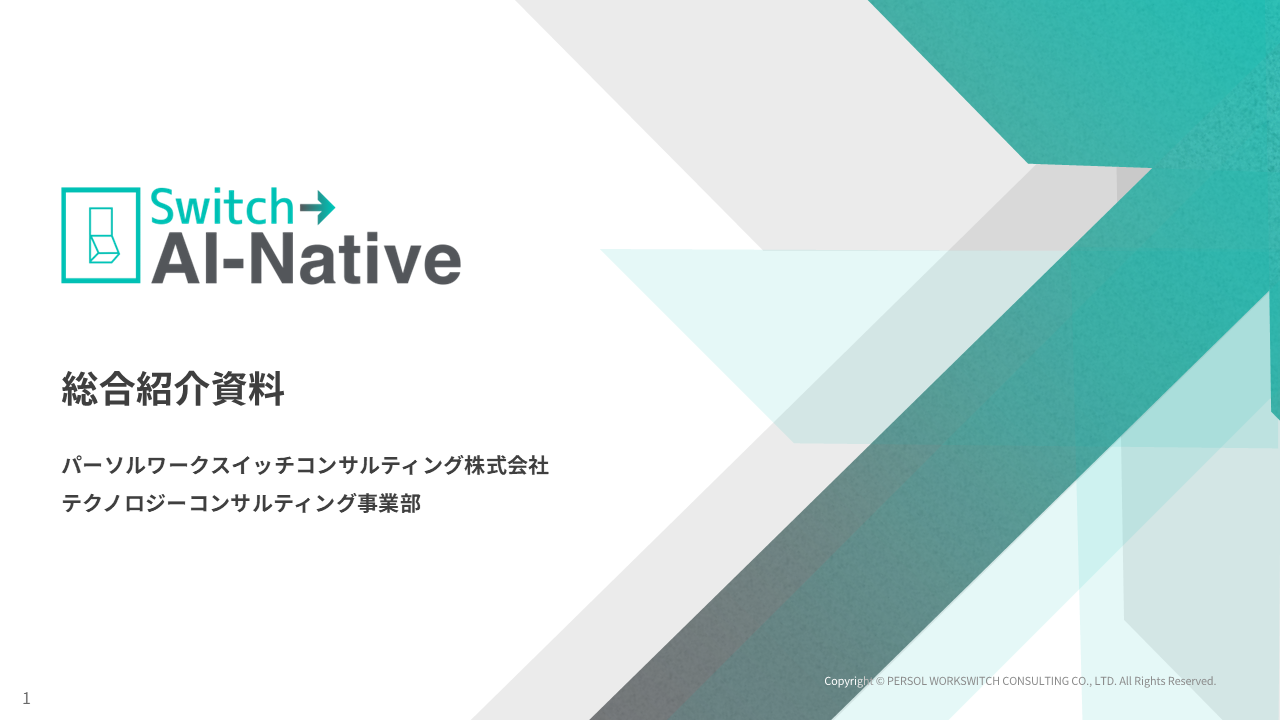 Switch→
AI-Native

総合紹介資料

パーソルワークスイッチコンサルティング株式会社
テクノロジーコンサルティング事業部

Copyright © PERSOL WORKSWITCH CONSULTING CO., LTD. All Rights Reserved.

1